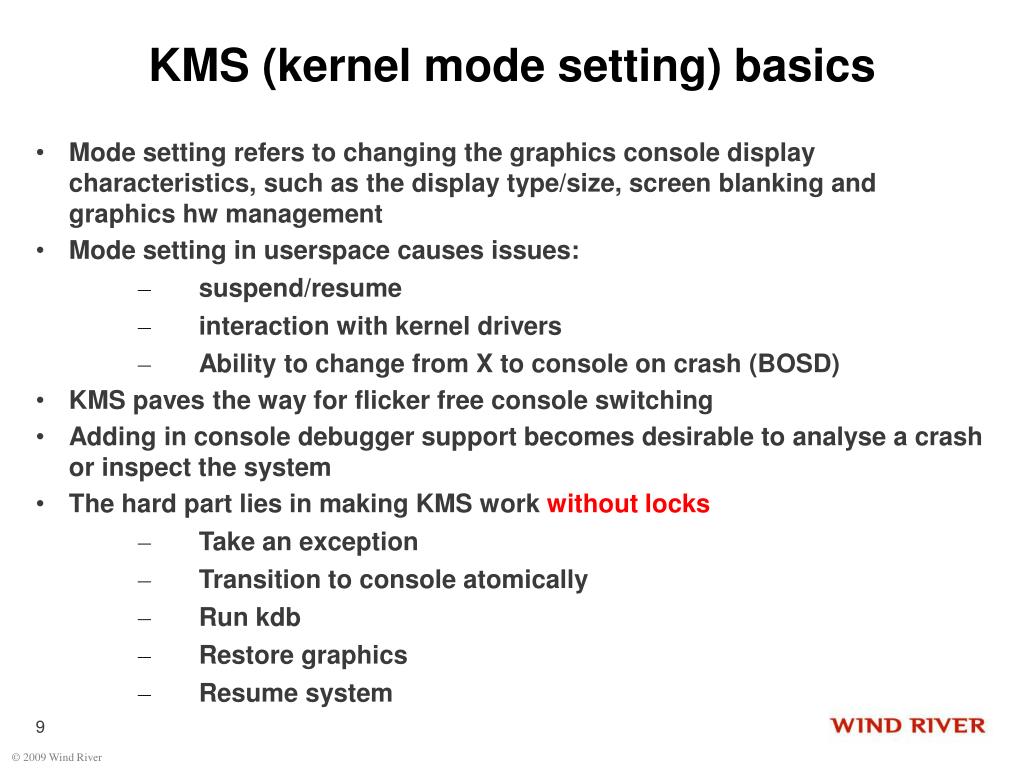 KMS (kernel mode setting) basics

• Mode setting refers to changing the graphics console display characteristics, such as the display type/size, screen blanking and graphics hw management
• Mode setting in userspace causes issues:
– suspend/resume
– interaction with kernel drivers
– Ability to change from X to console on crash (BOSD)
• KMS paves the way for flicker free console switching
• Adding in console debugger support becomes desirable to analyse a crash or inspect the system
• The hard part lies in making KMS work without locks
– Take an exception
– Transition to console atomically
– Run kdb
– Restore graphics
– Resume system

9

WIND RIVER

© 2009 Wind River